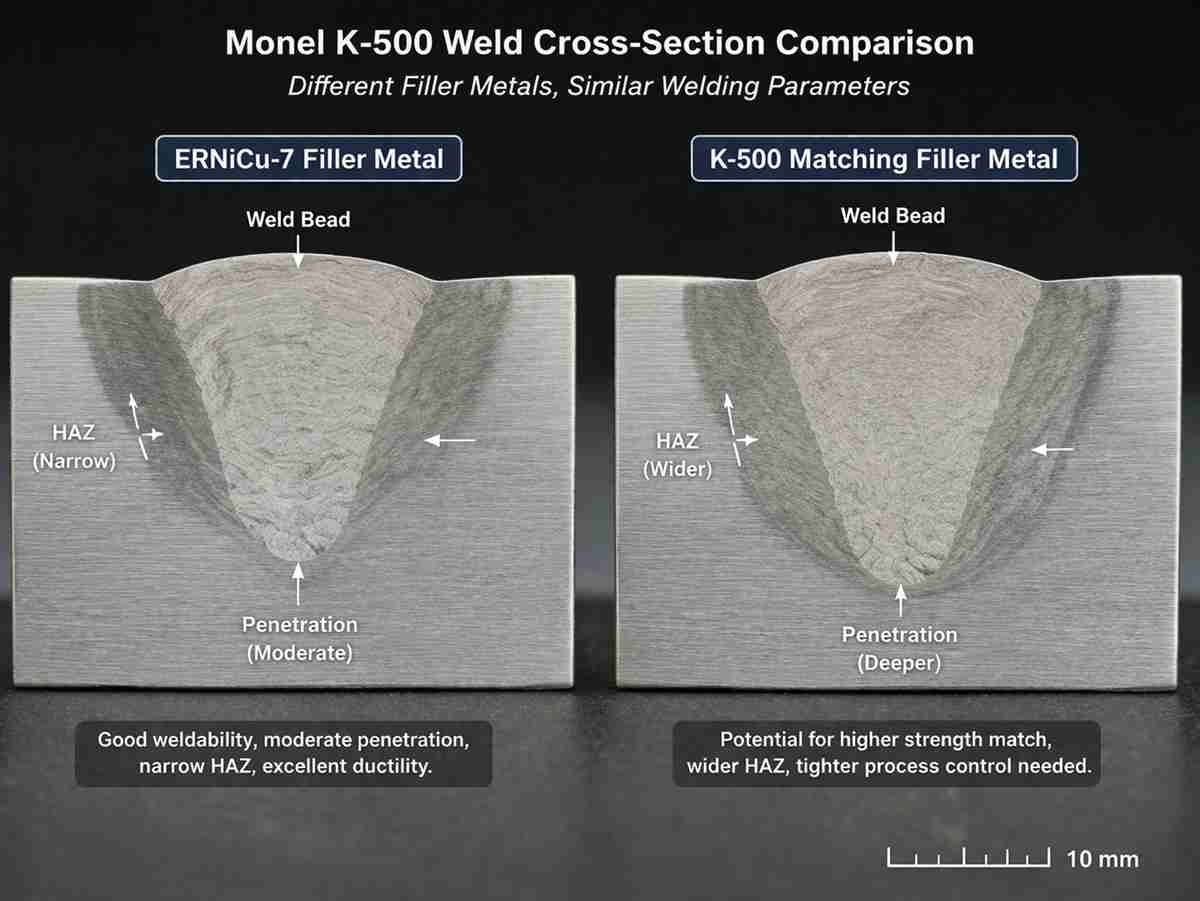 Monel K-500 Weld Cross-Section Comparison
Different Filler Metals, Similar Welding Parameters

ERNiCu-7 Filler Metal

Weld Bead

HAZ (Narrow)

Penetration (Moderate)

Good weldability, moderate penetration, narrow HAZ, excellent ductility.

K-500 Matching Filler Metal

Weld Bead

HAZ (Wider)

Penetration (Deeper)

Potential for higher strength match, wider HAZ, tighter process control needed.

10 mm